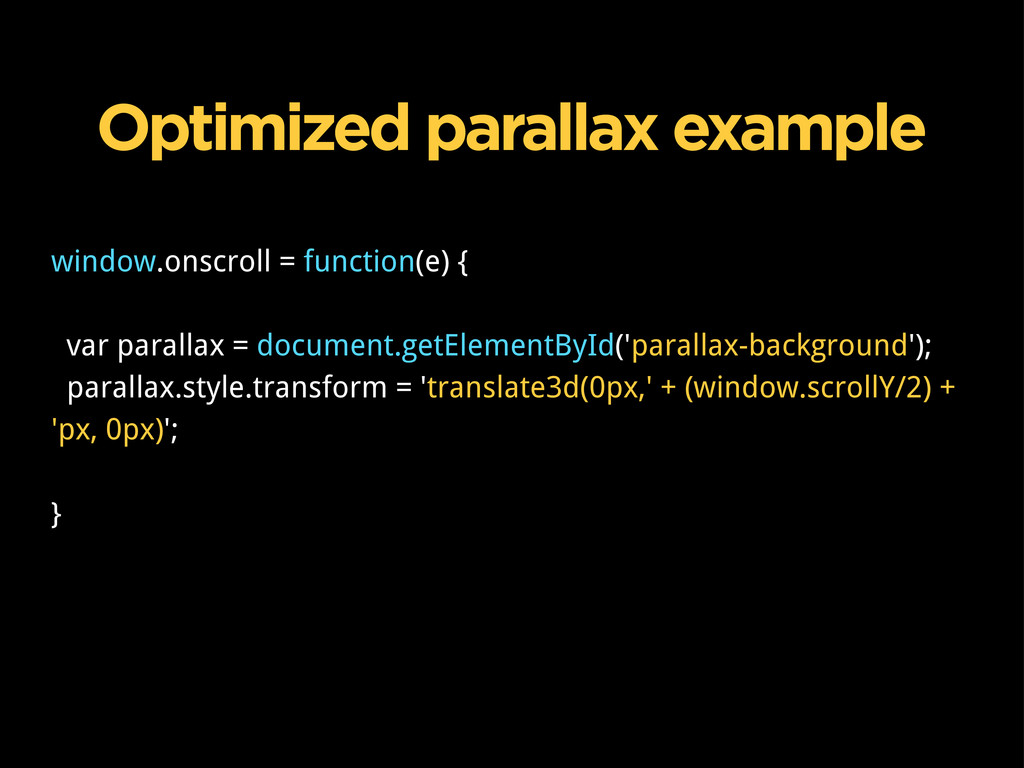 Optimized parallax example

window.onscroll = function(e) {

var parallax = document.getElementById('parallax-background');
parallax.style.transform = 'translate3d(0px,' + (window.scrollY/2) + 'px, 0px)';

}